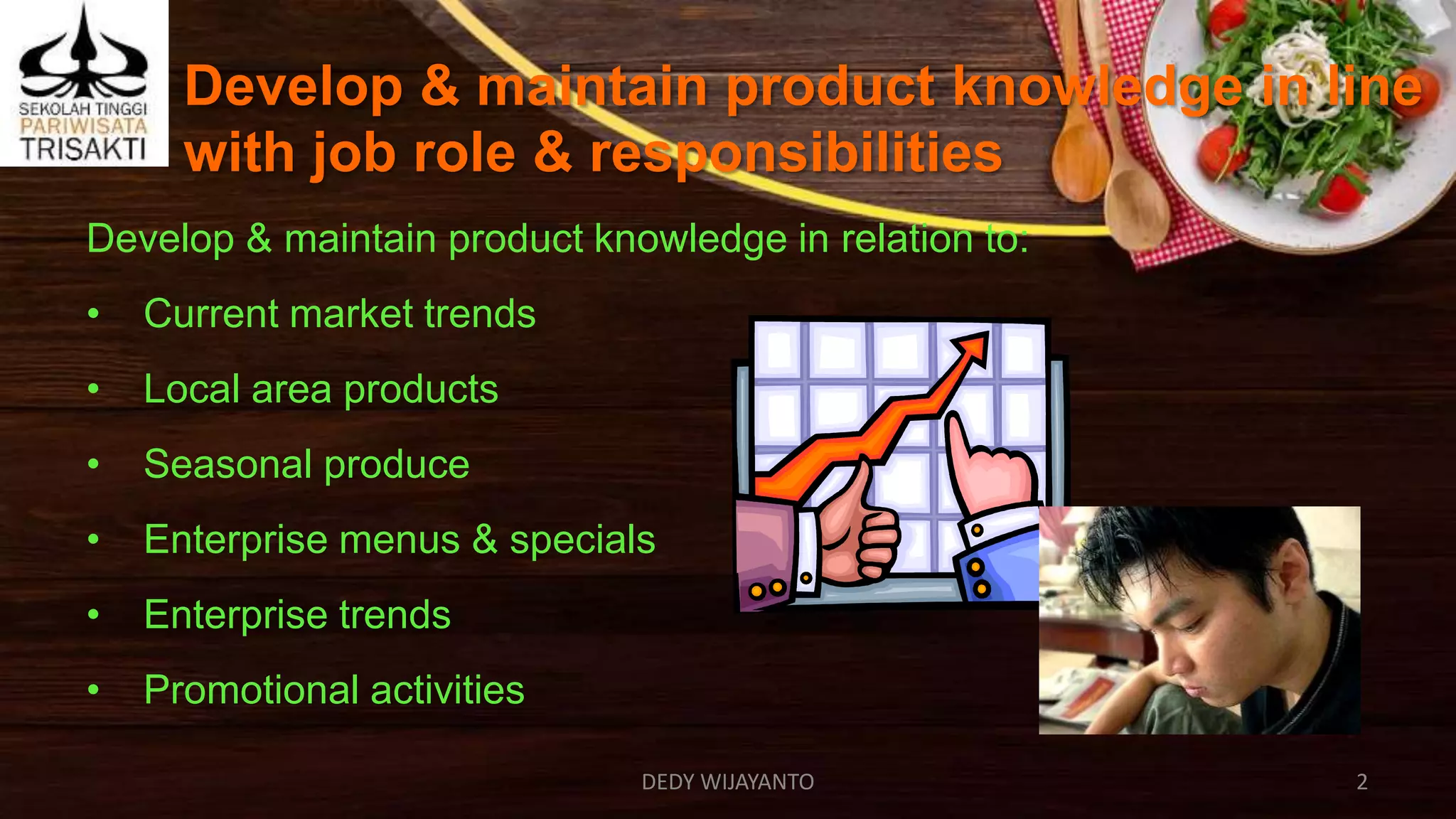 SEKOLAH TINGGI
PARIWISATA
TRISAKTI

Develop & maintain product knowledge in line with job role & responsibilities

Develop & maintain product knowledge in relation to:

• Current market trends
• Local area products
• Seasonal produce
• Enterprise menus & specials
• Enterprise trends
• Promotional activities

DEDY WIJAYANTO

2